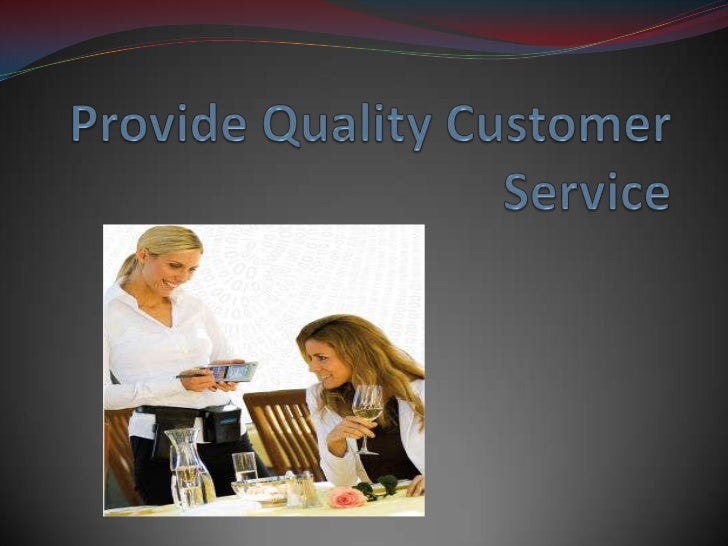 Provide Quality Customer Service